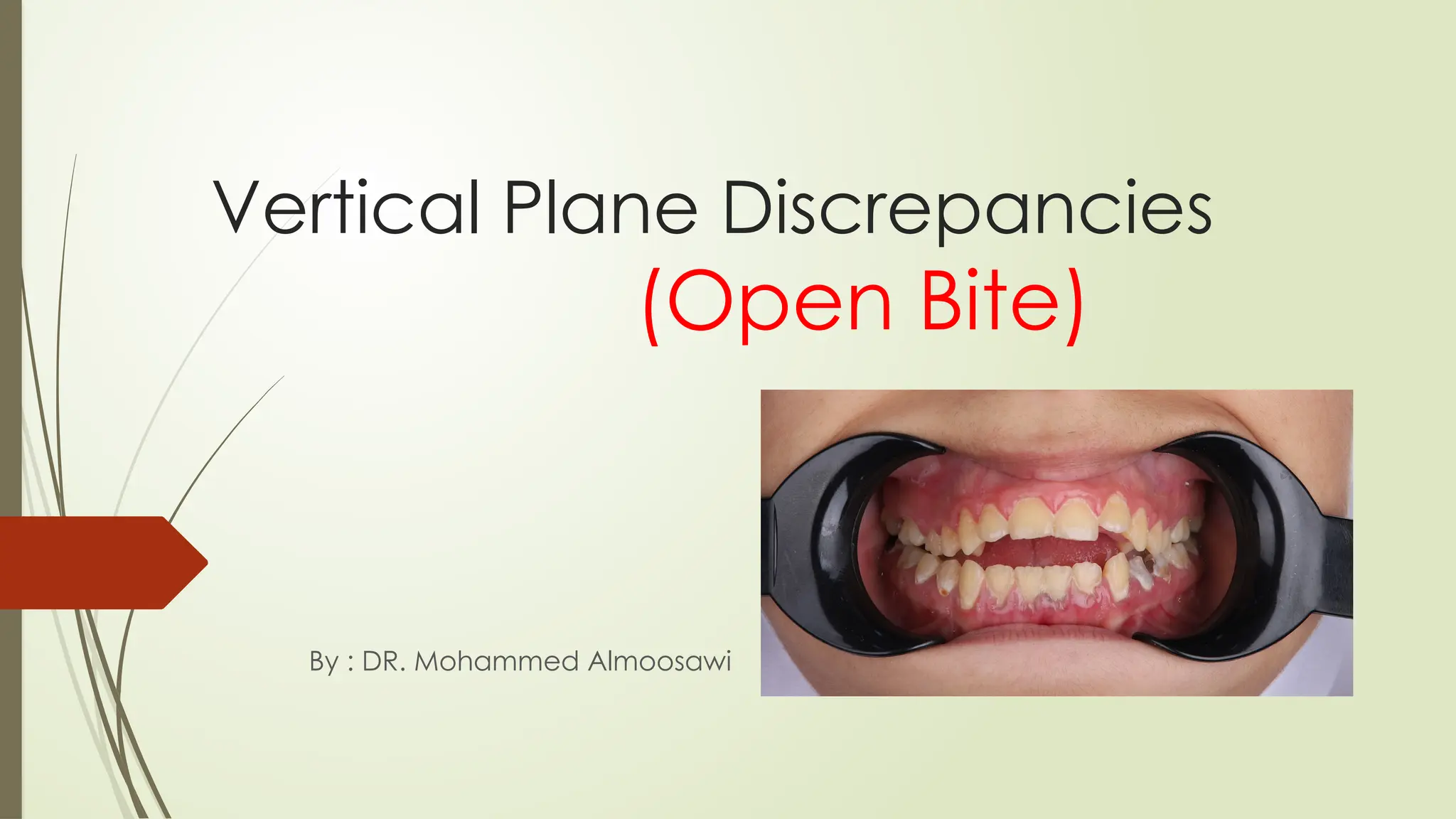 Vertical Plane Discrepancies
(Open Bite)

By : DR. Mohammed Almoosawi